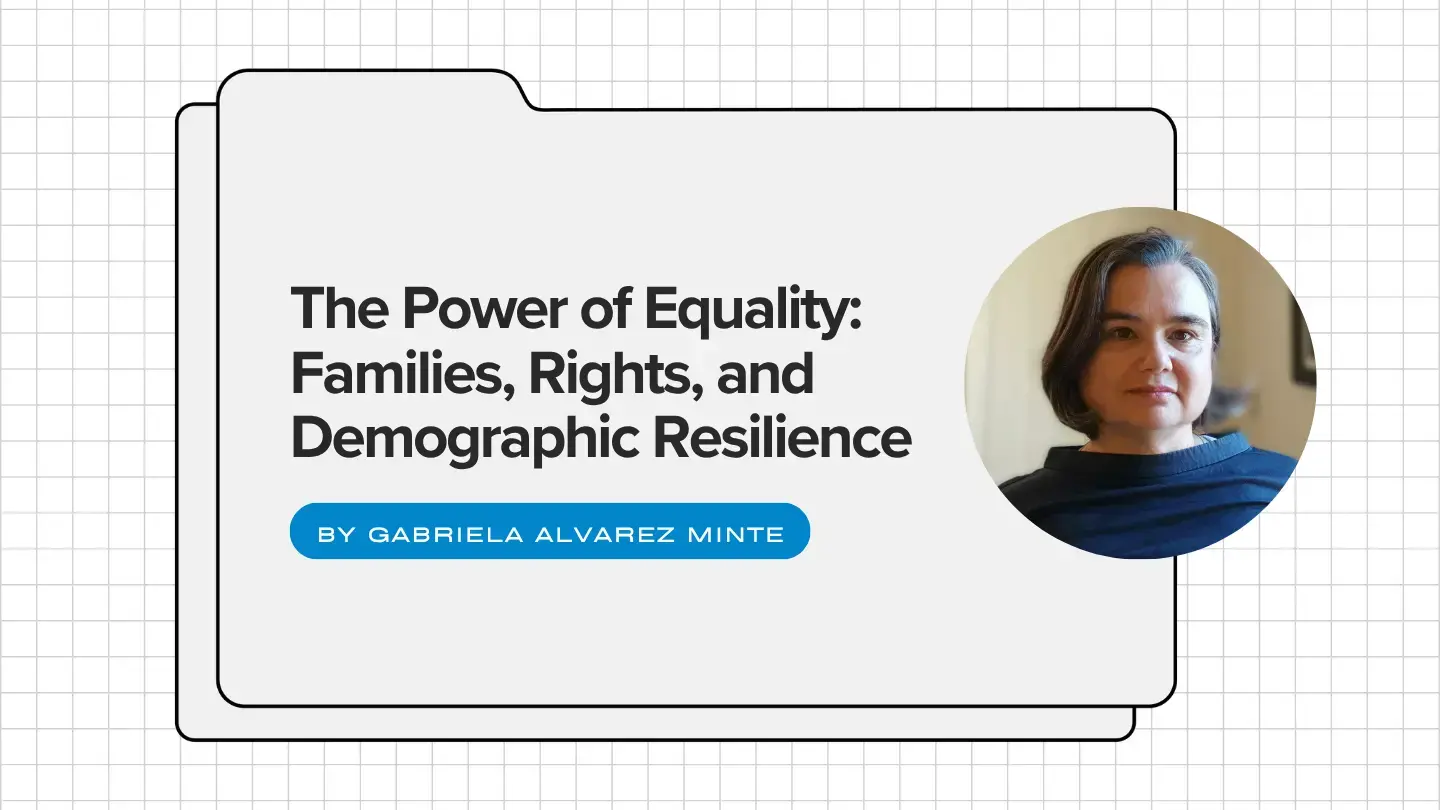 The Power of Equality: Families, Rights, and Demographic Resilience

BY GABRIELA ALVAREZ MINTE